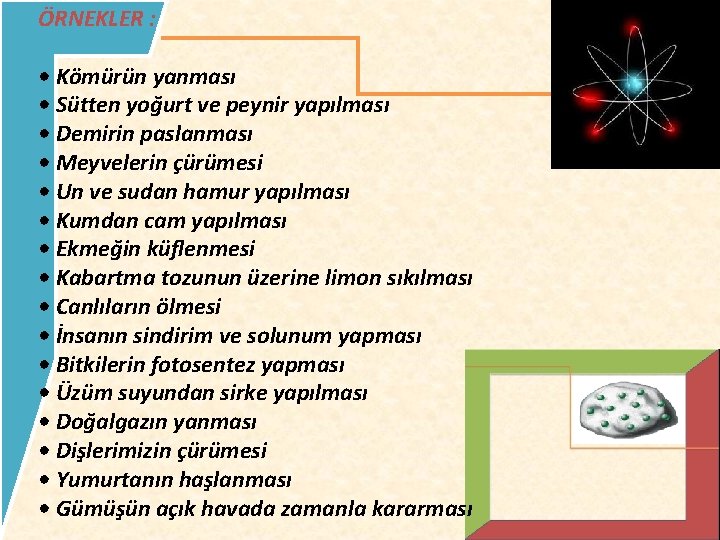 ÖRNEKLER :

• Kömürün yanması
• Sütten yoğurt ve peynir yapılması
• Demirin paslanması
• Meyvelerin çürümesi
• Un ve sudan hamur yapılması
• Kumdan cam yapılması
• Ekmeğin küflenmesi
• Kabartma tozunun üzerine limon sıkılması
• Canlıların ölmesi
• İnsanın sindirim ve solunum yapması
• Bitkilerin fotosentez yapması
• Üzüm suyundan sirke yapılması
• Doğalgazın yanması
• Dişlerimizin çürümesi
• Yumurtanın haşlanması
• Gümüşün açık havada zamanla kararması